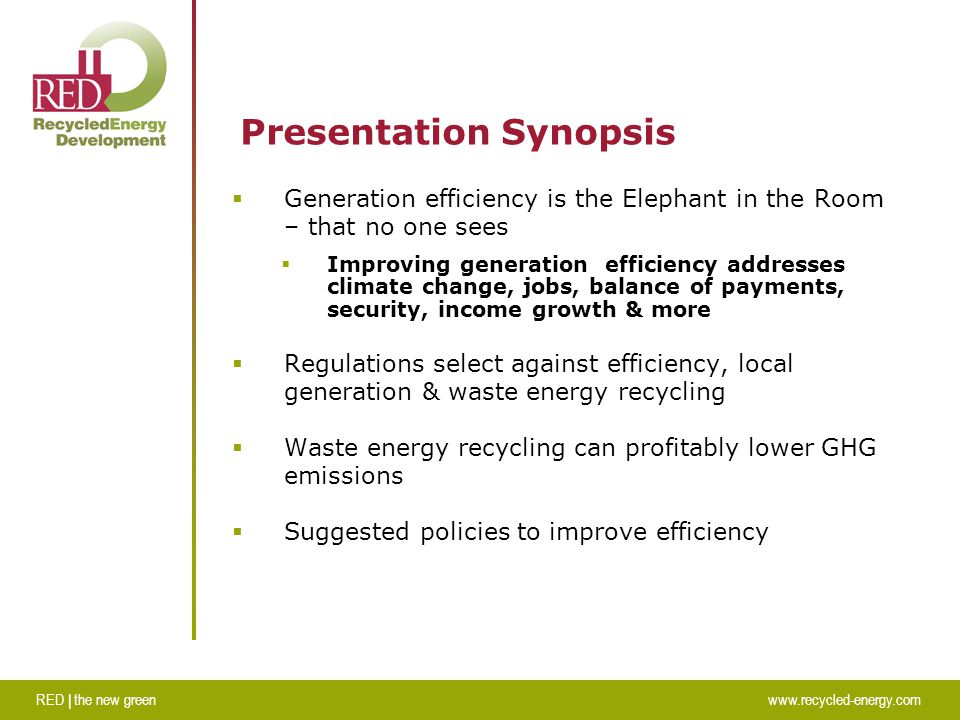 RED
RecycledEnergy Development

Presentation Synopsis

▪ Generation efficiency is the Elephant in the Room – that no one sees

▪ Improving generation efficiency addresses climate change, jobs, balance of payments, security, income growth & more

▪ Regulations select against efficiency, local generation & waste energy recycling

▪ Waste energy recycling can profitably lower GHG emissions

▪ Suggested policies to improve efficiency

RED | the new green

www.recycled-energy.com